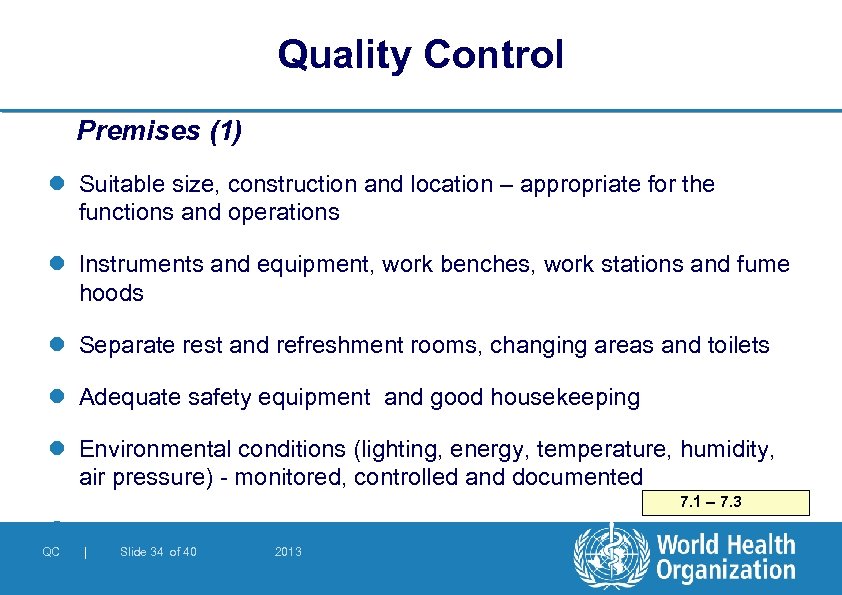 Quality Control

Premises (1)

Suitable size, construction and location – appropriate for the functions and operations

Instruments and equipment, work benches, work stations and fume hoods

Separate rest and refreshment rooms, changing areas and toilets

Adequate safety equipment and good housekeeping

Environmental conditions (lighting, energy, temperature, humidity, air pressure) - monitored, controlled and documented

7.1 – 7.3

QC | Slide 34 of 40 2013

World Health Organization